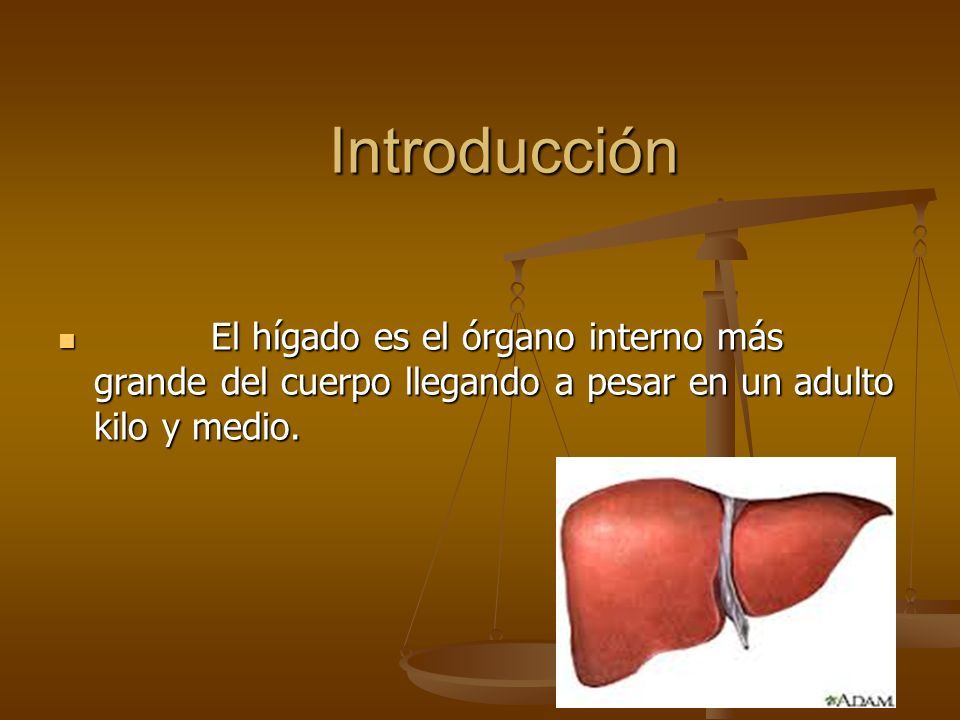 Introducción

El hígado es el órgano interno más grande del cuerpo llegando a pesar en un adulto kilo y medio.

ADAM